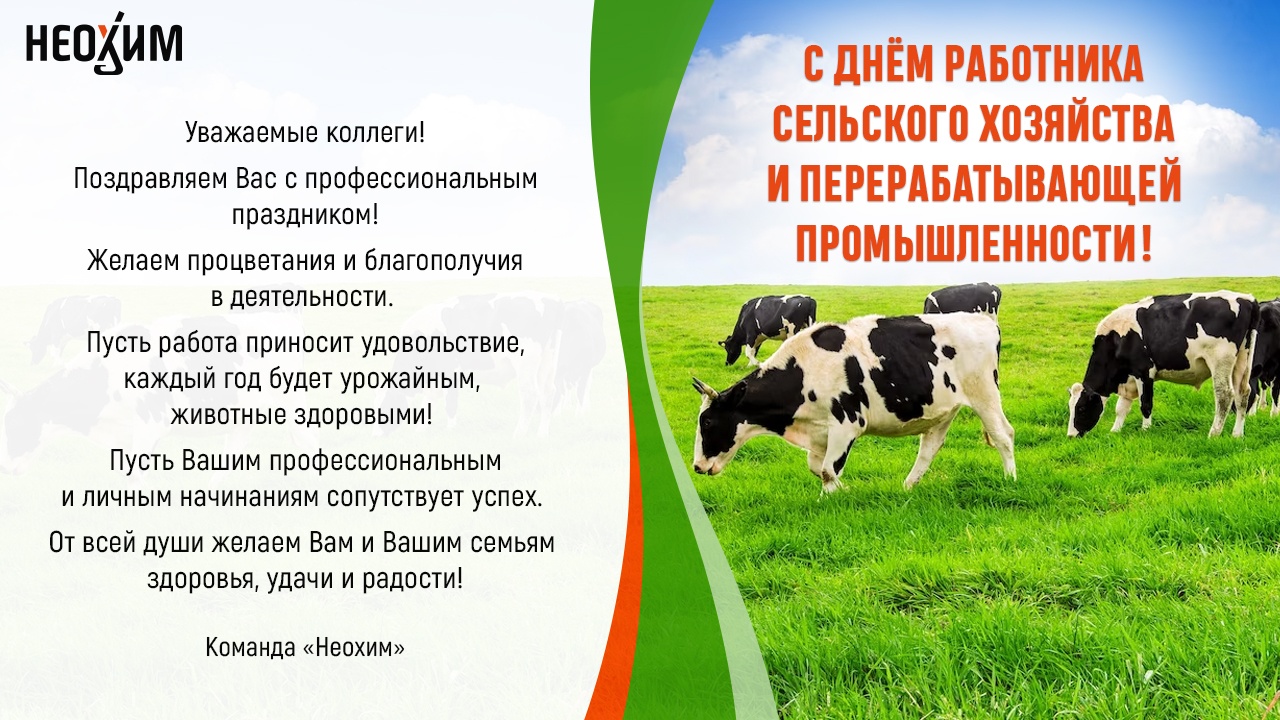 НЕОХИМ

Уважаемые коллеги!

Поздравляем Вас с профессиональным праздником!

Желаем процветания и благополучия в деятельности.

Пусть работа приносит удовольствие, каждый год будет урожайным, животные здоровыми!

Пусть Вашим профессиональным и личным начинаниям сопутствует успех.

От всей души желаем Вам и Вашим семьям здоровья, удачи и радости!

Команда «Неохим»

С ДНЁМ РАБОТНИКА СЕЛЬСКОГО ХОЗЯЙСТВА И ПЕРЕРАБАТЫВАЮЩЕЙ ПРОМЫШЛЕННОСТИ!